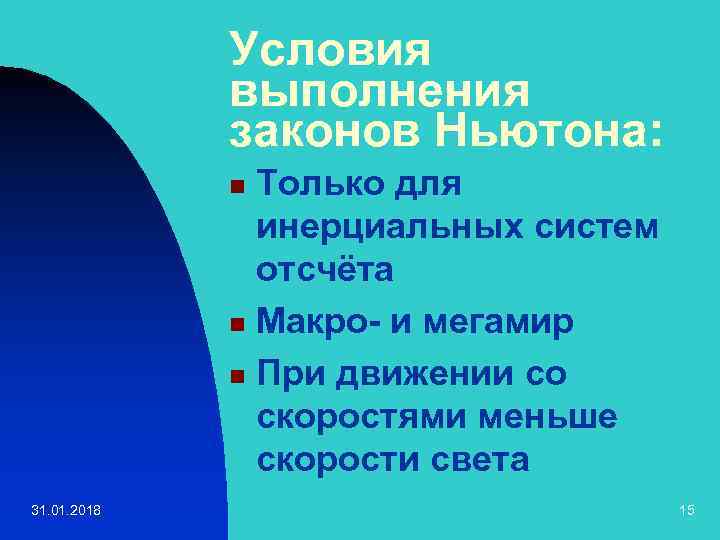 Условия выполнения законов Ньютона:

Только для инерциальных систем отсчёта

Макро- и мегамир

При движении со скоростями меньше скорости света

31.01.2018

15